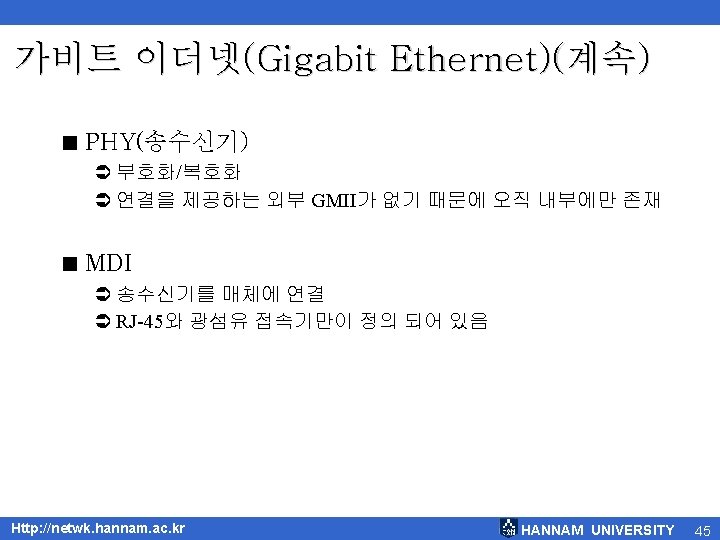 가비트 이더넷(Gigabit Ethernet)(계속)

■ PHY(송수신기)

➲ 부호화/복호화

➲ 연결을 제공하는 외부 GMII가 없기 때문에 오직 내부에만 존재

■ MDI

➲ 송수신기를 매체에 연결

➲ RJ-45와 광섬유 접속기만이 정의 되어 있음

Http://netwk.hannam.ac.kr

HANNAM UNIVERSITY 45